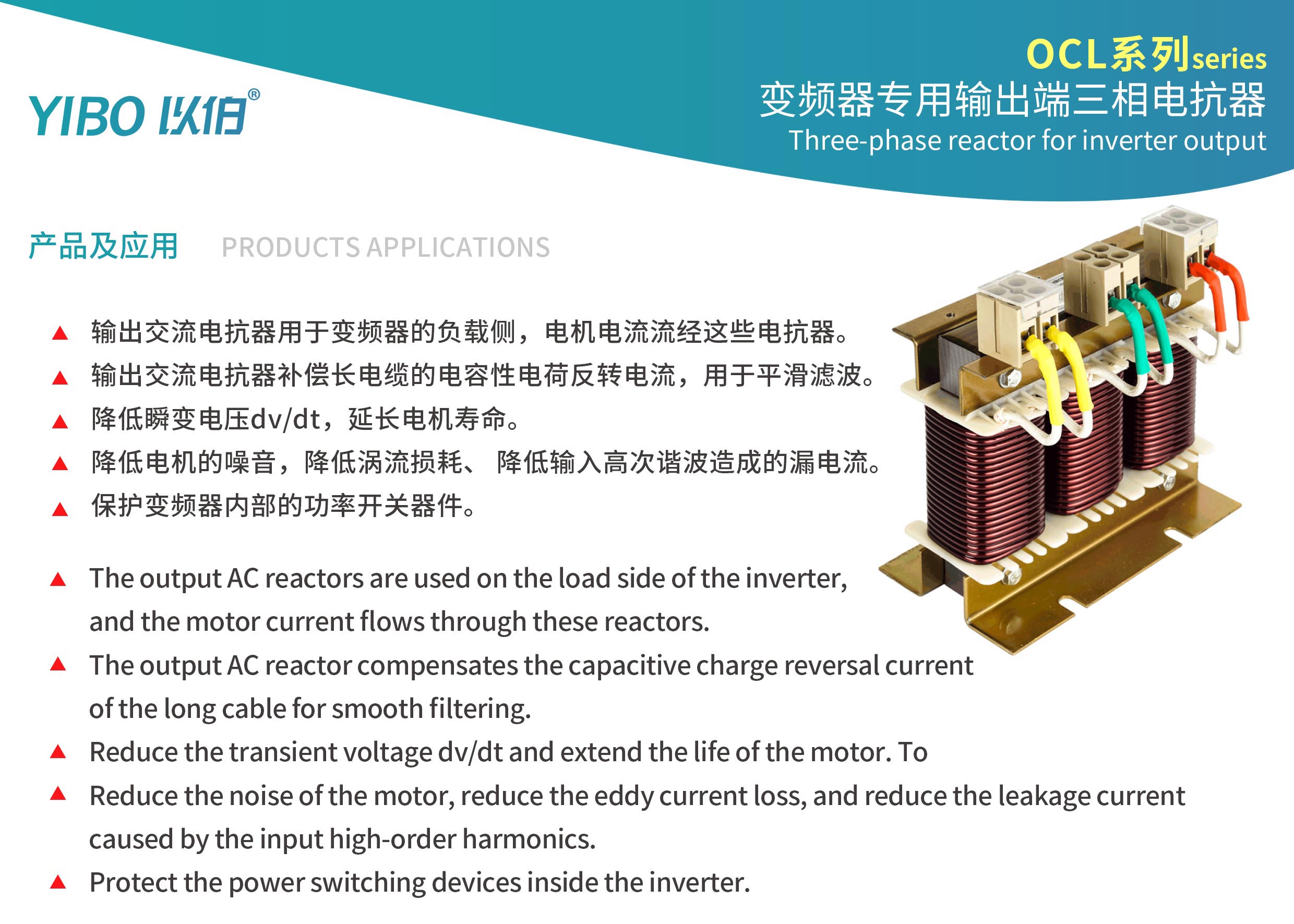 YIBO 以伯®

OCL系列series
变频器专用输出端三相电抗器
Three-phase reactor for inverter output

产品及应用 PRODUCTS APPLICATIONS

▲ 输出交流电抗器用于变频器的负载侧，电机电流流经这些电抗器。
▲ 输出交流电抗器补偿长电缆的电容性电荷反转电流，用于平滑滤波。
▲ 降低瞬变电压dv/dt，延长电机寿命。
▲ 降低电机的噪音，降低涡流损耗、 降低输入高次谐波造成的漏电流。
▲ 保护变频器内部的功率开关器件。

▲ The output AC reactors are used on the load side of the inverter, and the motor current flows through these reactors.
▲ The output AC reactor compensates the capacitive charge reversal current of the long cable for smooth filtering.
▲ Reduce the transient voltage dv/dt and extend the life of the motor. To
▲ Reduce the noise of the motor, reduce the eddy current loss, and reduce the leakage current caused by the input high-order harmonics.
▲ Protect the power switching devices inside the inverter.